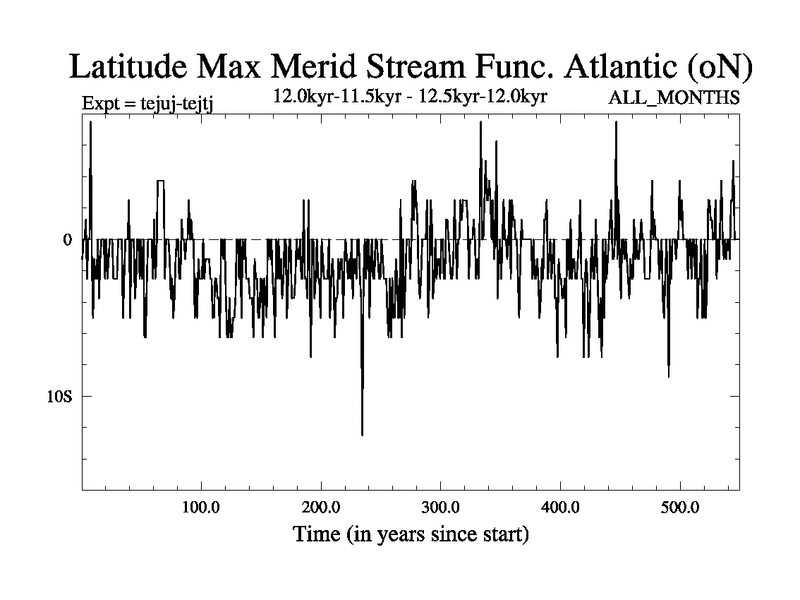 Latitude Max Merid Stream Func. Atlantic (oN)

Expt = tejuj-tejtj

12.0kyr-11.5kyr - 12.5kyr-12.0kyr

ALL_MONTHS

0

10S

100.0

200.0

300.0

400.0

500.0

Time (in years since start)